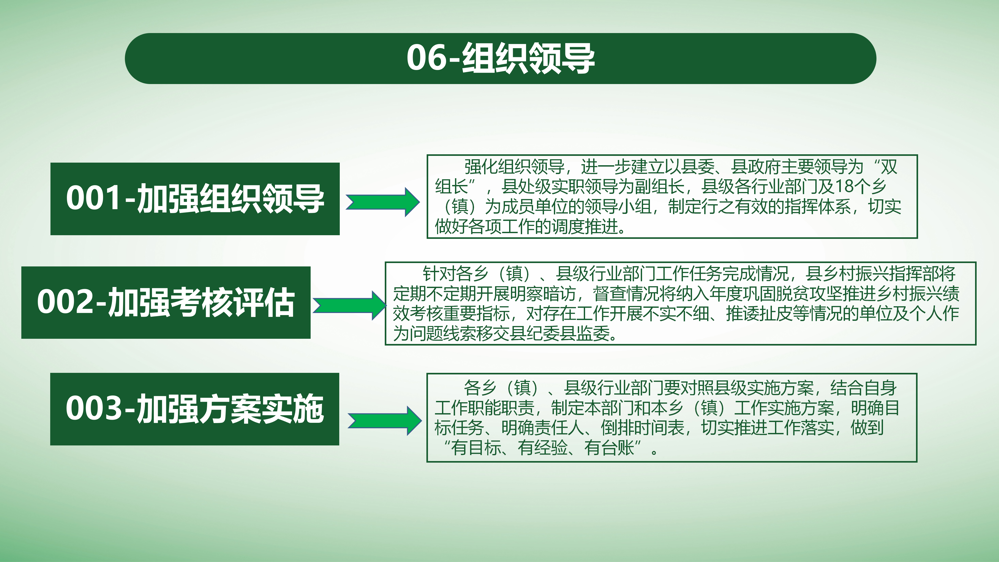 06-组织领导

001-加强组织领导

强化组织领导，进一步建立以县委、县政府主要领导为“双组长”，县处级实职领导为副组长，县级各行业部门及18个乡（镇）为成员单位的领导小组，制定行之有效的指挥体系，切实做好各项工作的调度推进。

002-加强考核评估

针对各乡（镇）、县级行业部门工作任务完成情况，县乡村振兴指挥部将定期不定期开展明察暗访，督查情况将纳入年度巩固脱贫攻坚推进乡村振兴绩效考核重要指标，对存在工作开展不实不细、推诿扯皮等情况的单位及个人作为问题线索移交县纪委县监委。

003-加强方案实施

各乡（镇）、县级行业部门要对照县级实施方案，结合自身工作职能职责，制定本部门和本乡（镇）工作实施方案，明确目标任务、明确责任人、倒排时间表，切实推进工作落实，做到“有目标、有经验、有台账”。